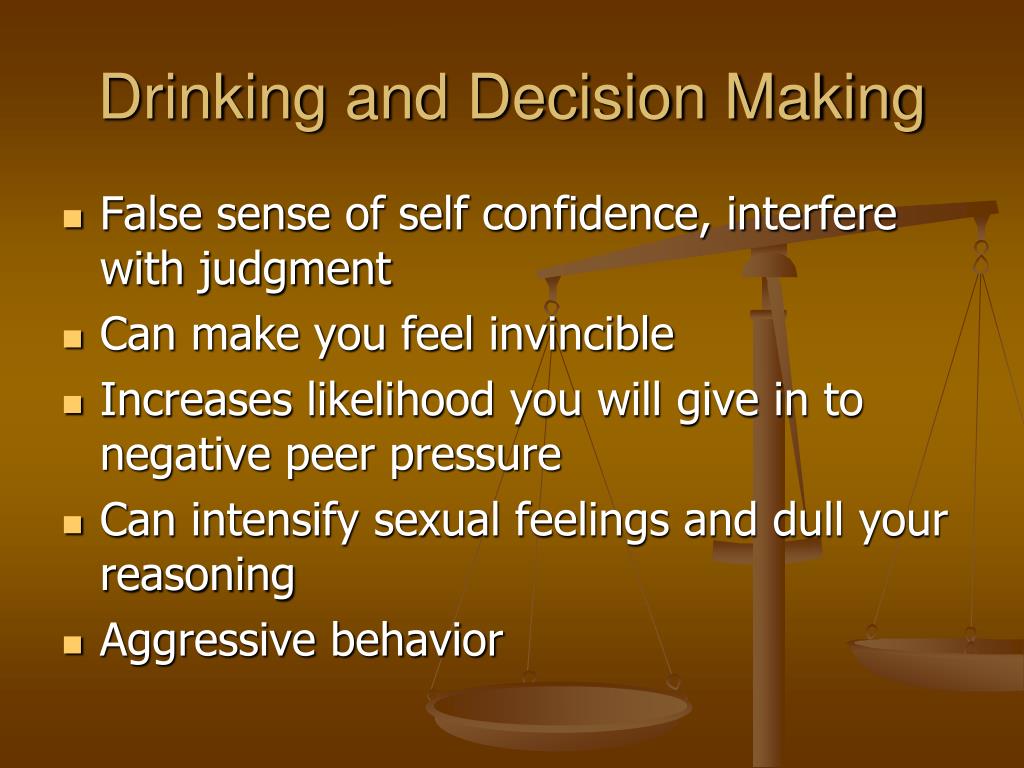 Drinking and Decision Making

- False sense of self confidence, interfere with judgment
- Can make you feel invincible
- Increases likelihood you will give in to negative peer pressure
- Can intensify sexual feelings and dull your reasoning
- Aggressive behavior